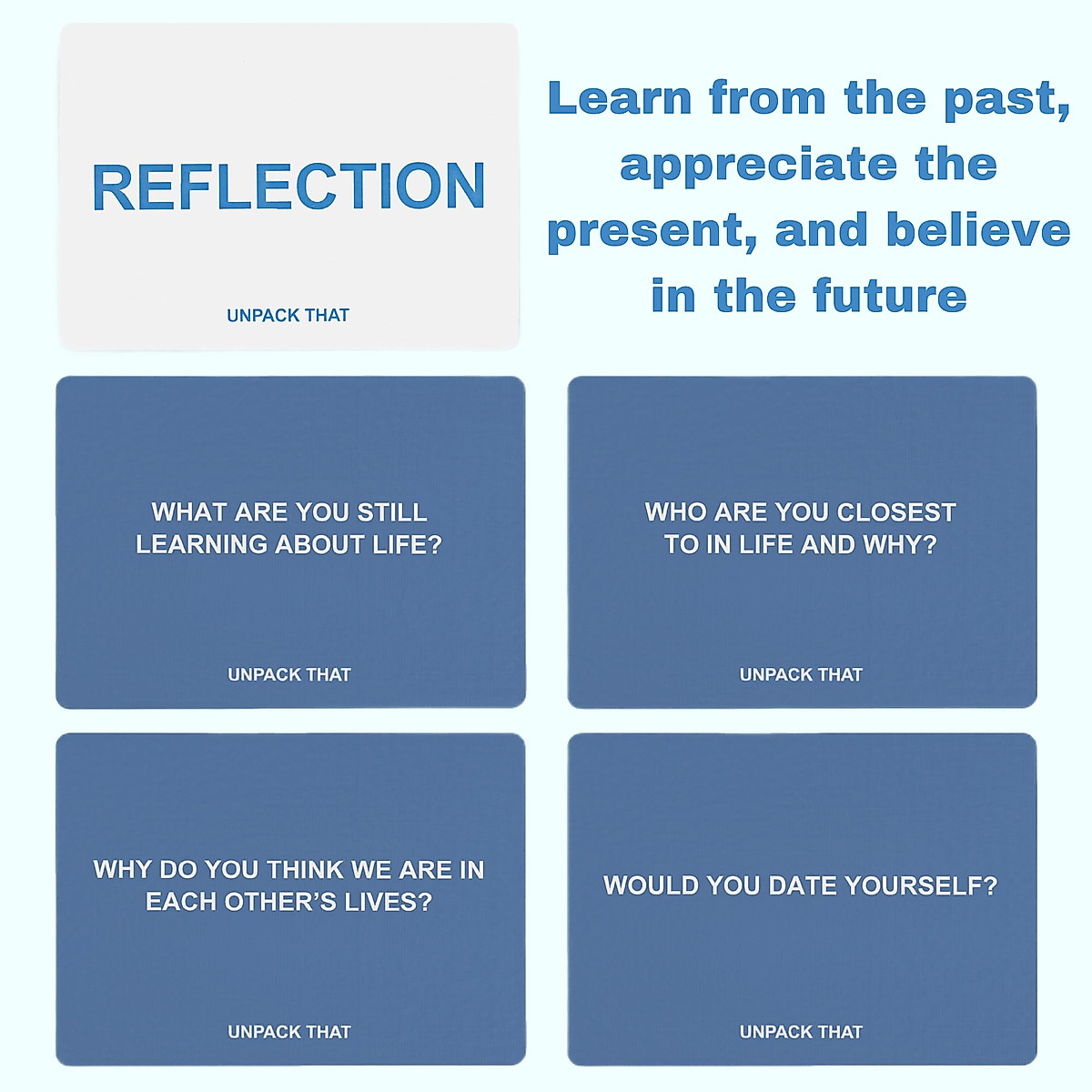 REFLECTION

UNPACK THAT

Learn from the past, appreciate the present, and believe in the future

WHAT ARE YOU STILL LEARNING ABOUT LIFE?

UNPACK THAT

WHO ARE YOU CLOSEST TO IN LIFE AND WHY?

UNPACK THAT

WHY DO YOU THINK WE ARE IN EACH OTHER'S LIVES?

UNPACK THAT

WOULD YOU DATE YOURSELF?

UNPACK THAT